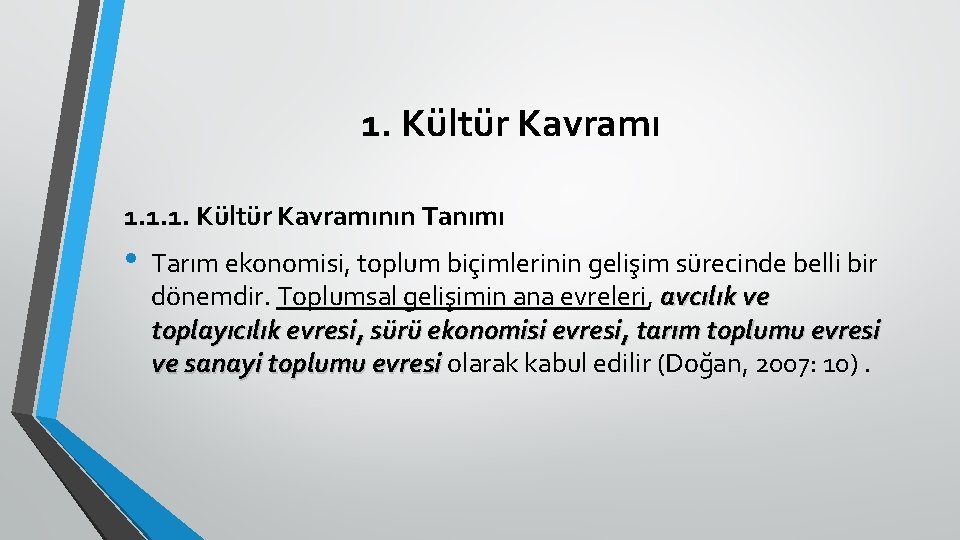 1. Kültür Kavramı

1.1.1. Kültür Kavramının Tanımı

• Tarım ekonomisi, toplum biçimlerinin gelişim sürecinde belli bir dönemdir. Toplumsal gelişimin ana evreleri, avcılık ve toplayıcılık evresi, sürü ekonomisi evresi, tarım toplumu evresi ve sanayi toplumu evresi olarak kabul edilir (Doğan, 2007: 10) .